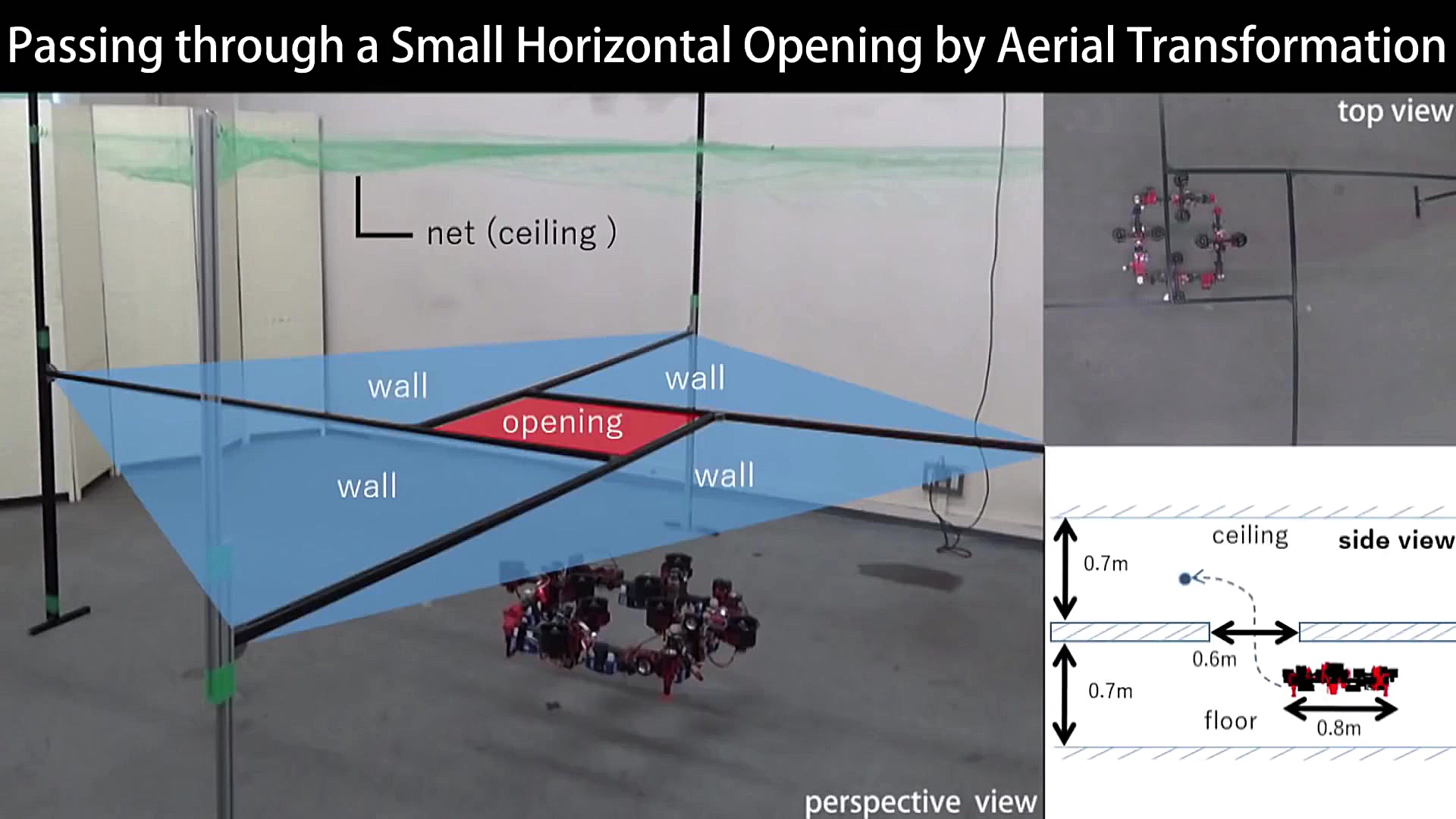 Passing through a Small Horizontal Opening by Aerial Transformation

net (ceiling )

wall

wall

opening

wall

wall

perspective view

top view

ceiling

side view

0.7m

0.6m

0.7m

floor

0.8m